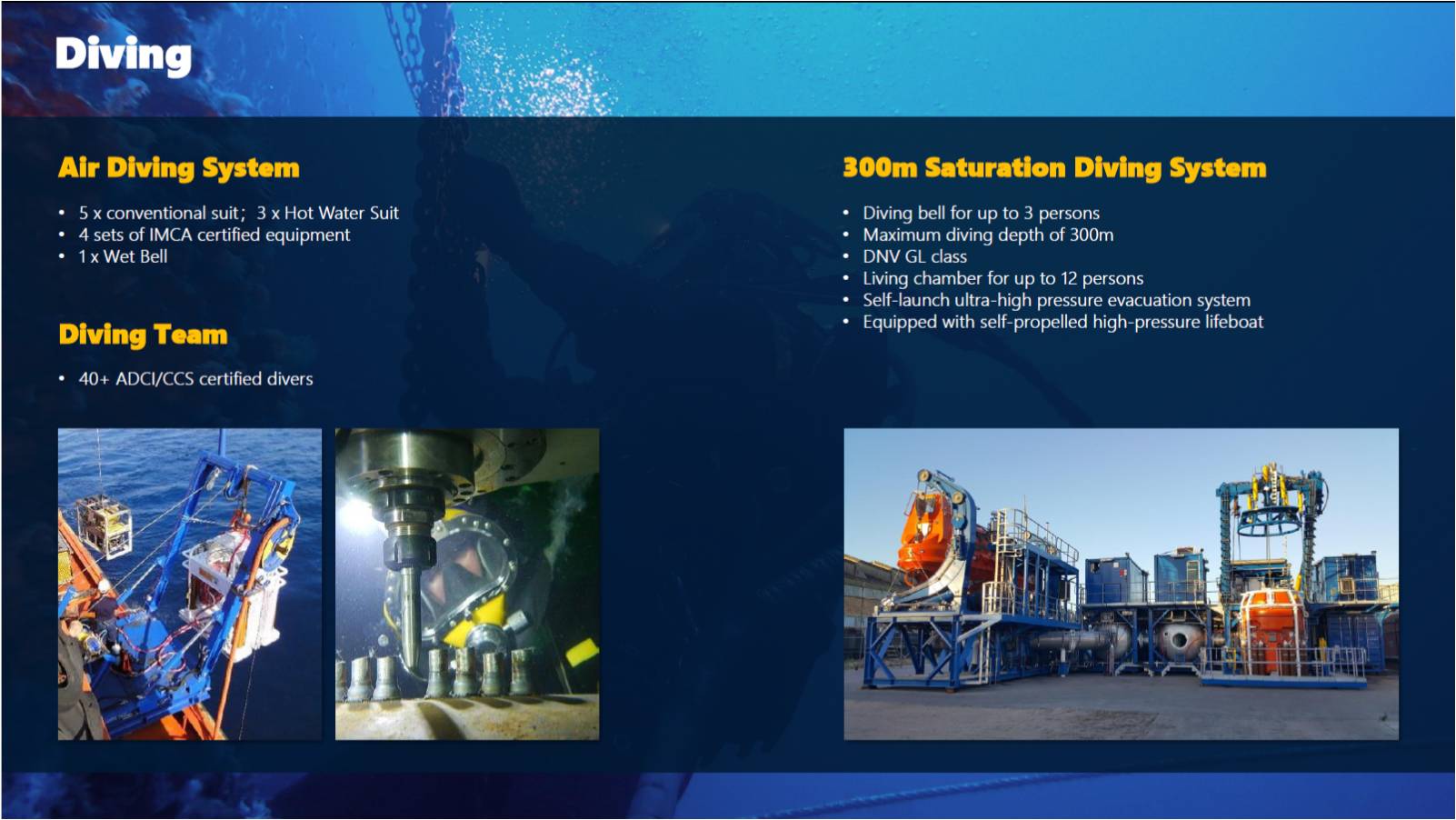 Diving

Air Diving System

• 5 x conventional suit; 3 x Hot Water Suit
• 4 sets of IMCA certified equipment
• 1 x Wet Bell

Diving Team

• 40+ ADCI/CCS certified divers

300m Saturation Diving System

• Diving bell for up to 3 persons
• Maximum diving depth of 300m
• DNV GL class
• Living chamber for up to 12 persons
• Self-launch ultra-high pressure evacuation system
• Equipped with self-propelled high-pressure lifeboat